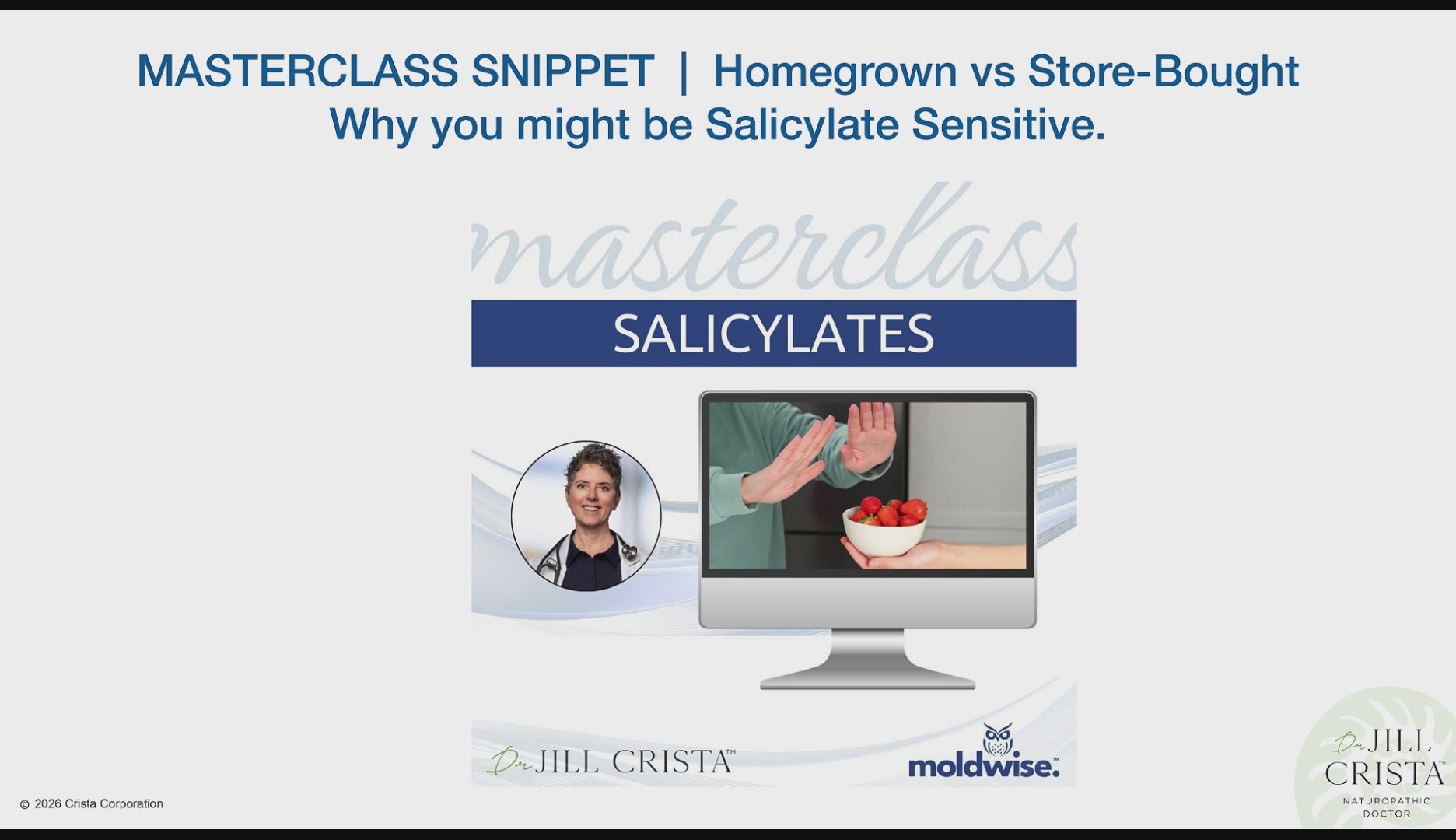 MASTERCLASS SNIPPET | Homegrown vs Store-Bought
Why you might be Salicylate Sensitive.

masterclass

SALICYLATES

Dr JILL CRISTA™

moldwise.™

© 2026 Crista Corporation

Dr JILL CRISTA™
NATUROPATHIC DOCTOR